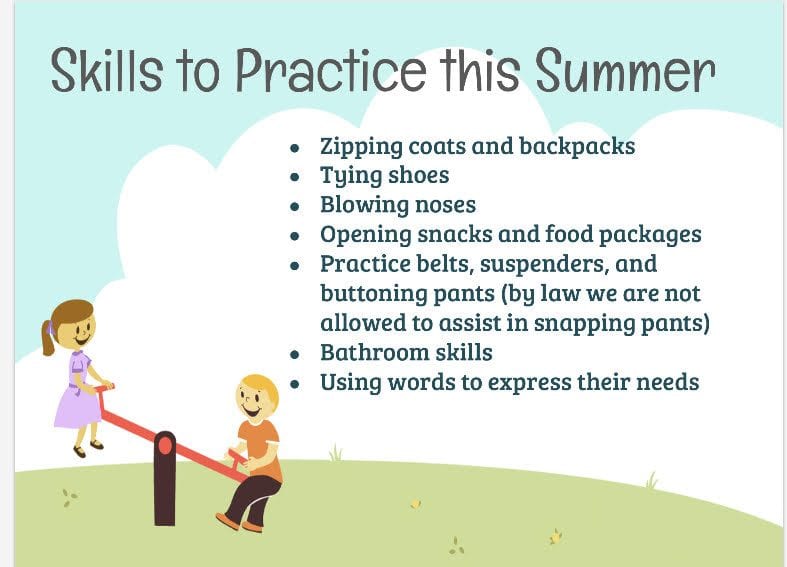 Skills to Practice this Summer

- Zipping coats and backpacks
- Tying shoes
- Blowing noses
- Opening snacks and food packages
- Practice belts, suspenders, and buttoning pants (by law we are not allowed to assist in snapping pants)
- Bathroom skills
- Using words to express their needs